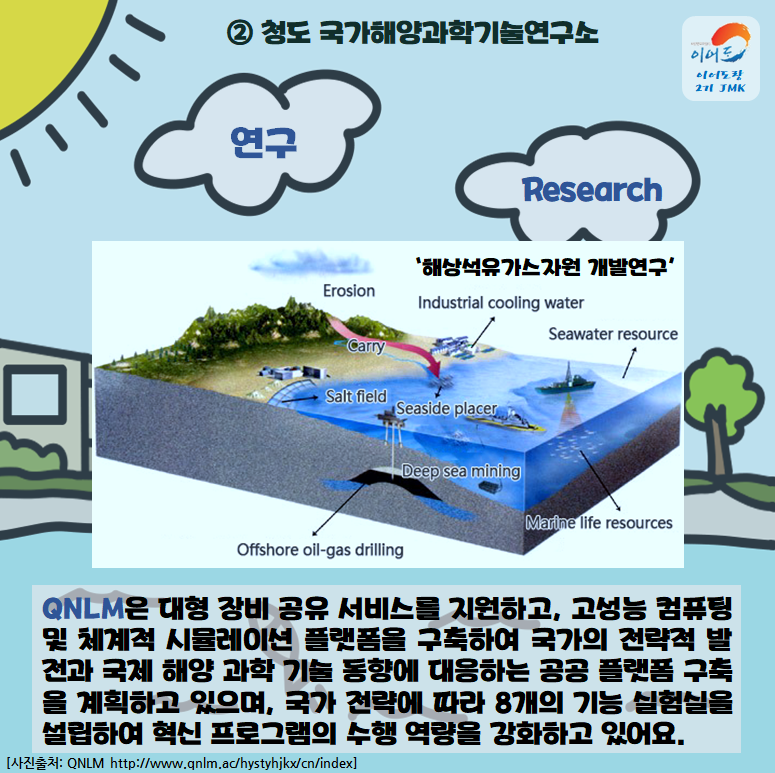 ② 청도 국가해양과학기술연구소

이어도
이어도랑 2기 JMK

연구

Research

'해상석유가스자원 개발연구'

Erosion

Industrial cooling water

Seawater resource

Carry

Salt field

Seaside placer

Deep sea mining

Marine life resources

Offshore oil-gas drilling

QNLM은 대형 장비 공유 서비스를 지원하고, 고성능 컴퓨팅 및 체계적 시뮬레이션 플랫폼을 구축하여 국가의 전략적 발전과 국제 해양 과학 기술 동향에 대응하는 공공 플랫폼 구축을 계획하고 있으며, 국가 전략에 따라 8개의 기능 실험실을 설립하여 혁신 프로그램의 수행 역량을 강화하고 있어요.

[사진출처: QNLM http://www.qnlm.ac/hystyhjkx/cn/index]